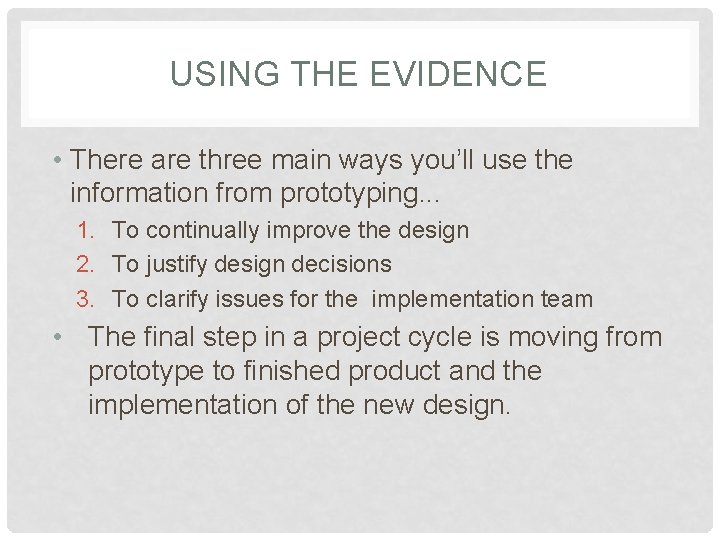 USING THE EVIDENCE

• There are three main ways you'll use the information from prototyping...

1. To continually improve the design
2. To justify design decisions
3. To clarify issues for the  implementation team

• The final step in a project cycle is moving from prototype to finished product and the implementation of the new design.